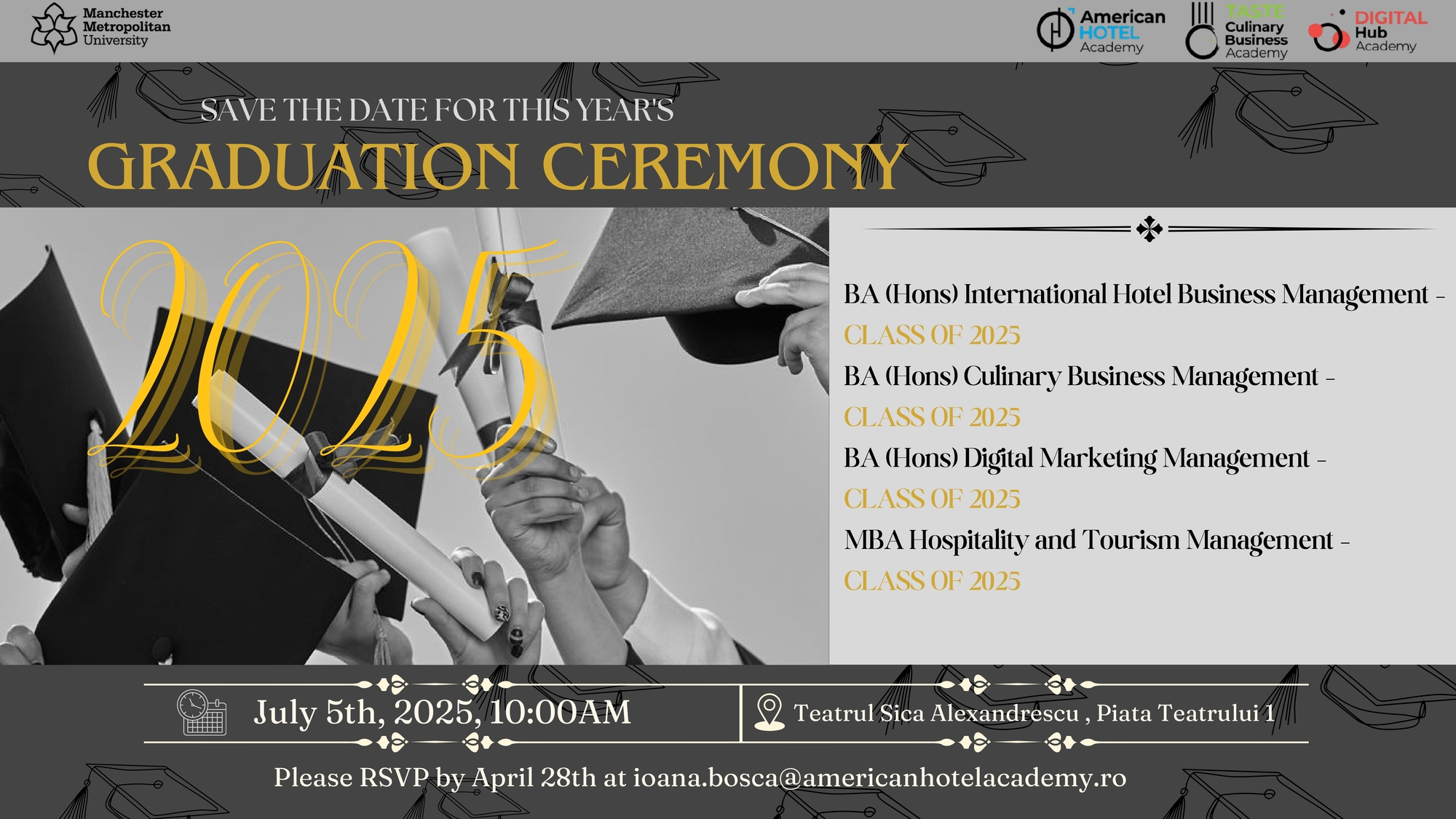 Manchester Metropolitan University

American HOTEL Academy

TASTE Culinary Business Academy

DIGITAL Hub Academy

SAVE THE DATE FOR THIS YEAR'S

GRADUATION CEREMONY

2025

BA (Hons) International Hotel Business Management - CLASS OF 2025

BA (Hons) Culinary Business Management - CLASS OF 2025

BA (Hons) Digital Marketing Management - CLASS OF 2025

MBA Hospitality and Tourism Management - CLASS OF 2025

July 5th, 2025, 10:00AM

Teatrul Sica Alexandrescu , Piata Teatrului 1

Please RSVP by April 28th at ioana.bosca@americanhotelacademy.ro